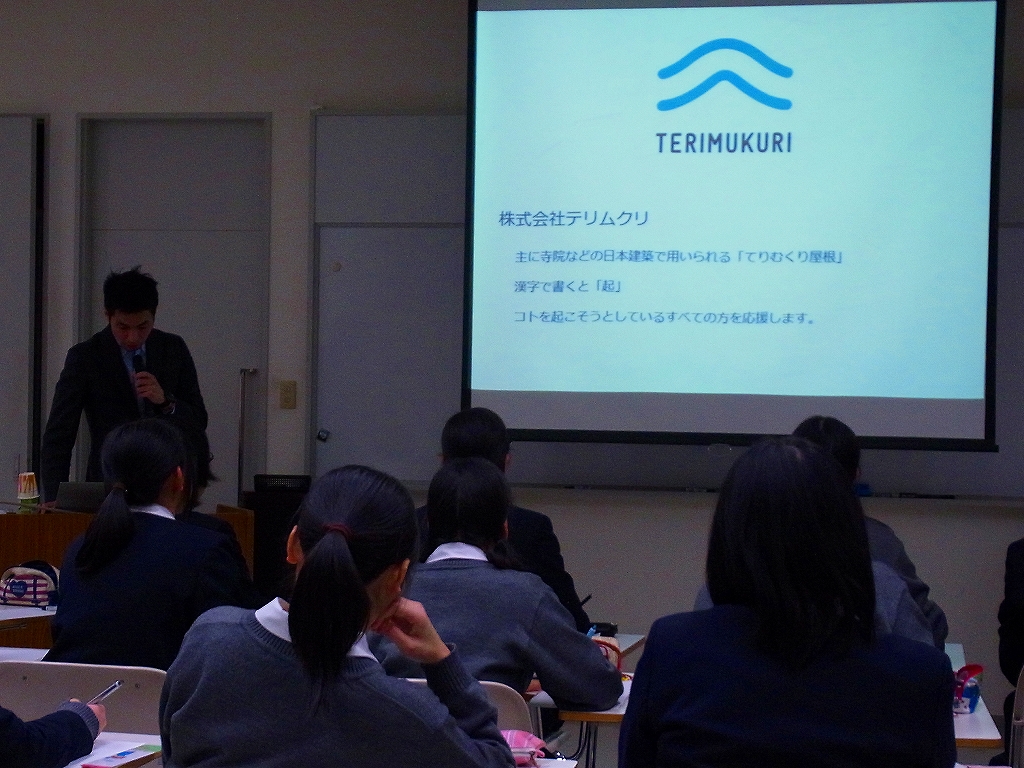 TERIMUKURI

株式会社テリムクリ

主に寺院などの日本建築で用いられる「てりむくり屋根」

漢字で書くと「起」

コトを起こそうとしているすべての方を応援します。